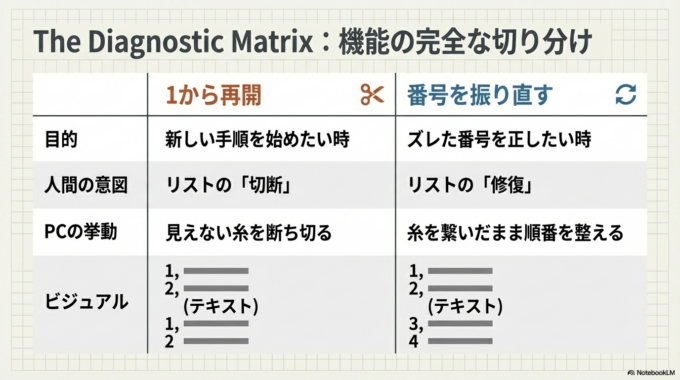 The Diagnostic Matrix：機能の完全な切り分け

| | 1から再開 | 番号を振り直す |
|---|---|---|
| 目的 | 新しい手順を始めたい時 | ズレた番号を正したい時 |
| 人間の意図 | リストの「切断」 | リストの「修復」 |
| PCの挙動 | 見えない糸を断ち切る | 糸を繋いだまま順番を整える |
| ビジュアル | 1, 2, (テキスト) 1, 2 | 1, 2, (テキスト) 3, 4 |

NotebookLM